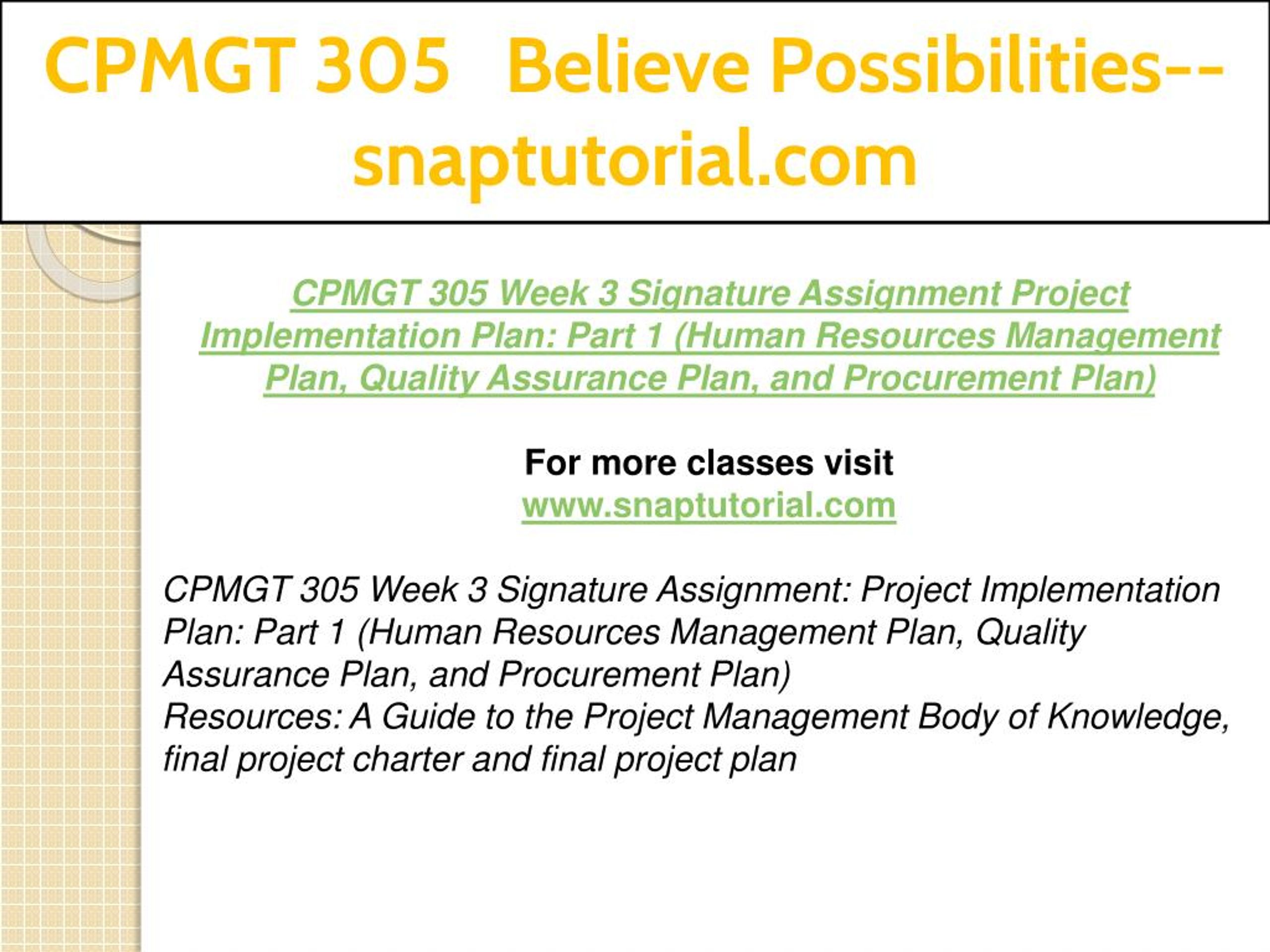 CPMGT 305 Believe Possibilities--snaptutorial.com

CPMGT 305 Week 3 Signature Assignment Project Implementation Plan: Part 1 (Human Resources Management Plan, Quality Assurance Plan, and Procurement Plan)

For more classes visit
www.snaptutorial.com

CPMGT 305 Week 3 Signature Assignment: Project Implementation Plan: Part 1 (Human Resources Management Plan, Quality Assurance Plan, and Procurement Plan)
Resources: A Guide to the Project Management Body of Knowledge, final project charter and final project plan